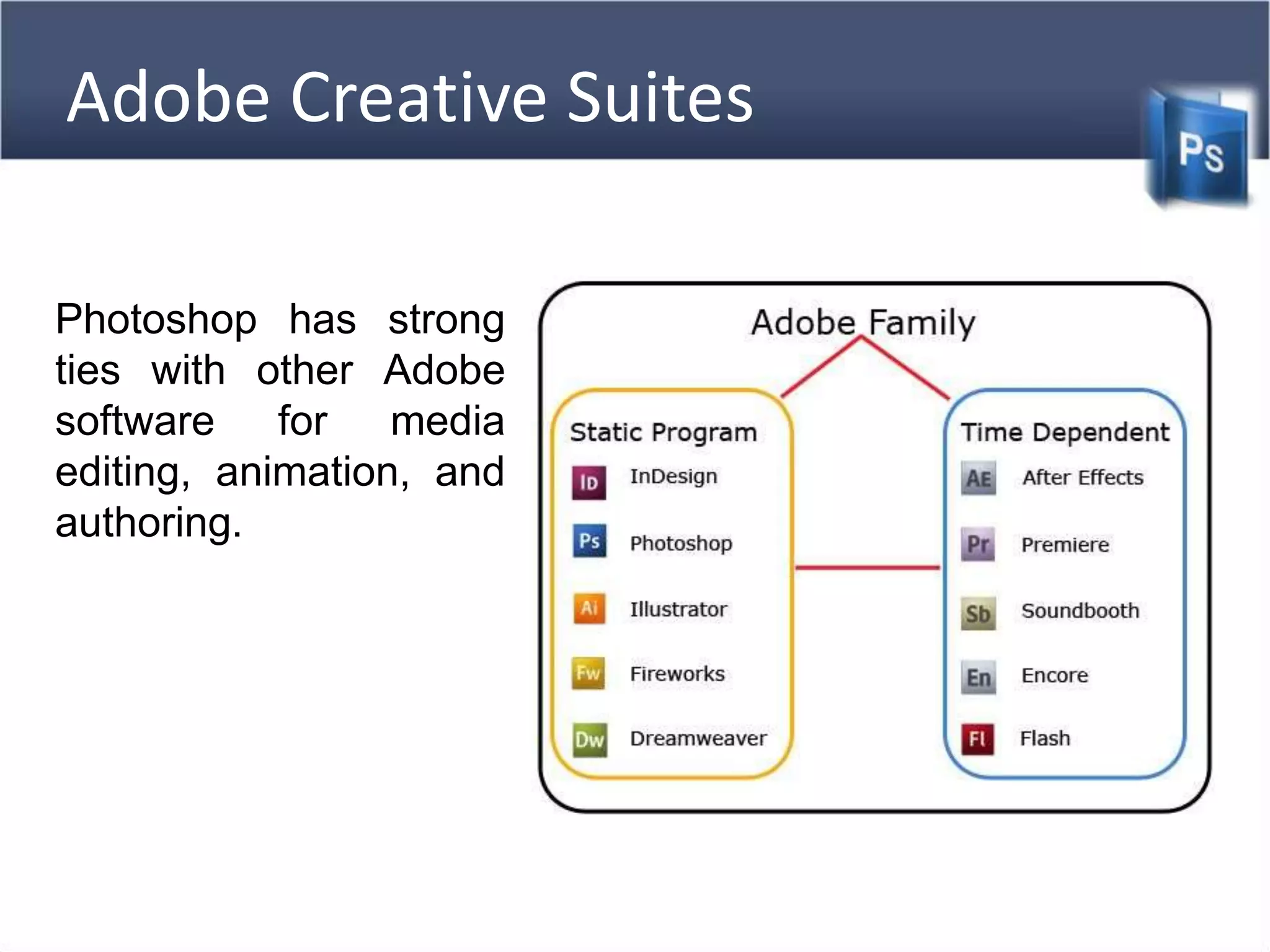 Adobe Creative Suites

Ps

Photoshop has strong ties with other Adobe software for media editing, animation, and authoring.

Adobe Family

Static Program
ID InDesign
Ps Photoshop
Ai Illustrator
Fw Fireworks
Dw Dreamweaver

Time Dependent
AE After Effects
Pr Premiere
Sb Soundbooth
En Encore
Fl Flash